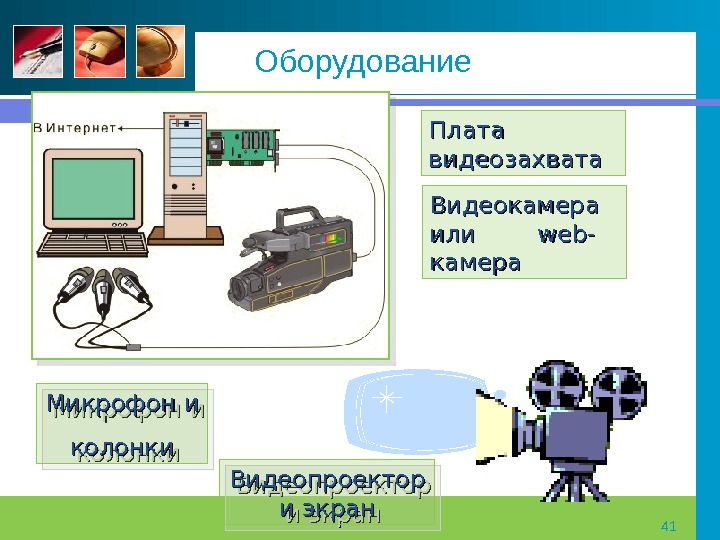 Оборудование

В Интернет

Плата видеозахвата

Видеокамера или web-камера

Микрофон и колонки

Видеопроектор и экран

41